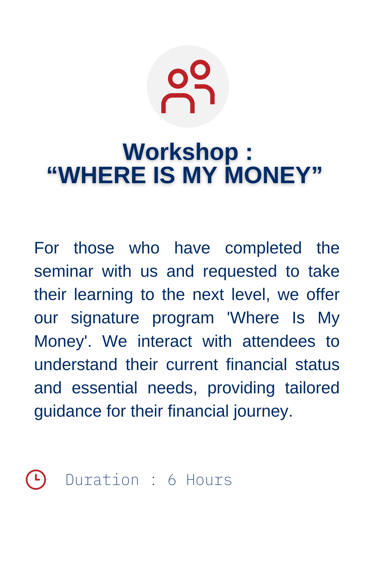 Workshop :
“WHERE IS MY MONEY”

For those who have completed the seminar with us and requested to take their learning to the next level, we offer our signature program 'Where Is My Money'. We interact with attendees to understand their current financial status and essential needs, providing tailored guidance for their financial journey.

Duration : 6 Hours